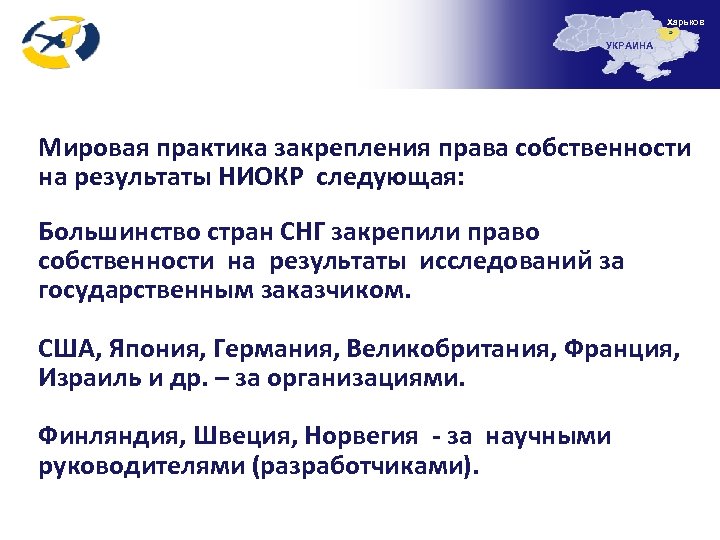 Харьков

УКРАИНА

Мировая практика закрепления права собственности на результаты НИОКР следующая:

Большинство стран СНГ закрепили право собственности на результаты исследований за государственным заказчиком.

США, Япония, Германия, Великобритания, Франция, Израиль и др. – за организациями.

Финляндия, Швеция, Норвегия - за научными руководителями (разработчиками).